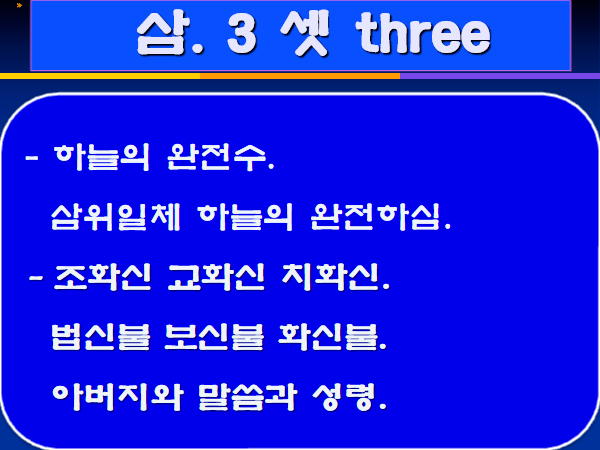 삼. 3 셋 three

- 하늘의 완전수.

삼위일체 하늘의 완전하심.

- 조화신 교화신 치화신.

법신불 보신불 화신불.

아버지와 말씀과 성령.